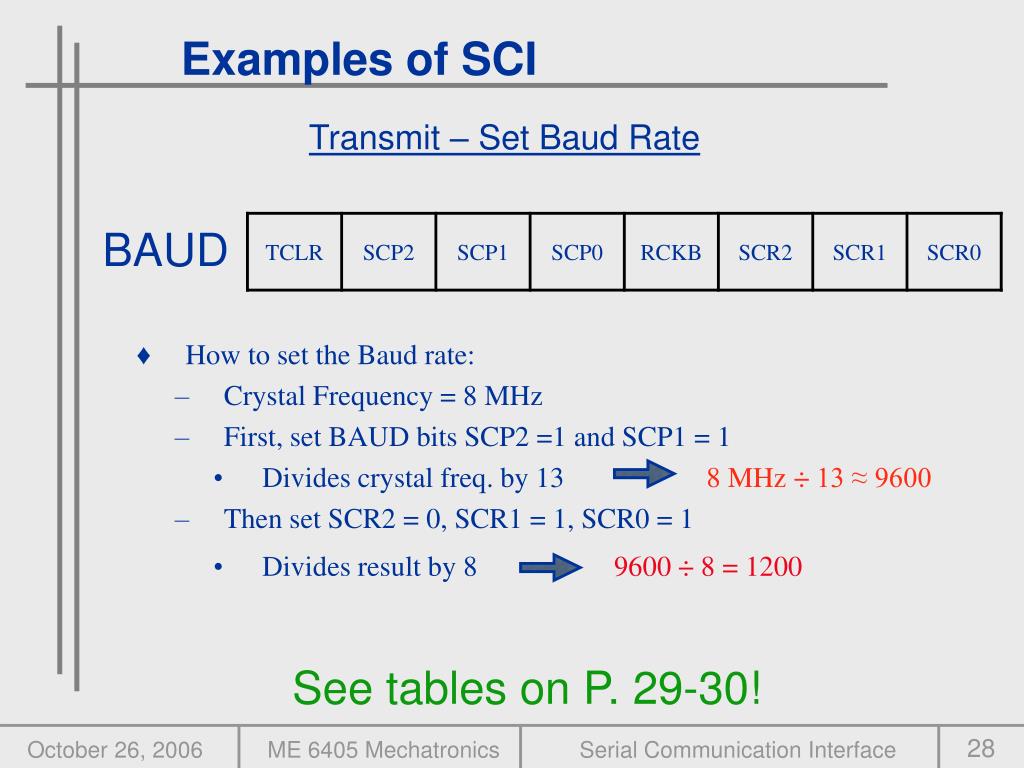 Examples of SCI

Transmit – Set Baud Rate

BAUD

| TCLR | SCP2 | SCP1 | SCP0 | RCKB | SCR2 | SCR1 | SCR0 |
|---|---|---|---|---|---|---|---|

♦ How to set the Baud rate:
– Crystal Frequency = 8 MHz
– First, set BAUD bits SCP2 =1 and SCP1 = 1
• Divides crystal freq. by 13 8 MHz ÷ 13 ≈ 9600
– Then set SCR2 = 0, SCR1 = 1, SCR0 = 1
• Divides result by 8 9600 ÷ 8 = 1200

See tables on P. 29-30!

October 26, 2006 ME 6405 Mechatronics Serial Communication Interface 28